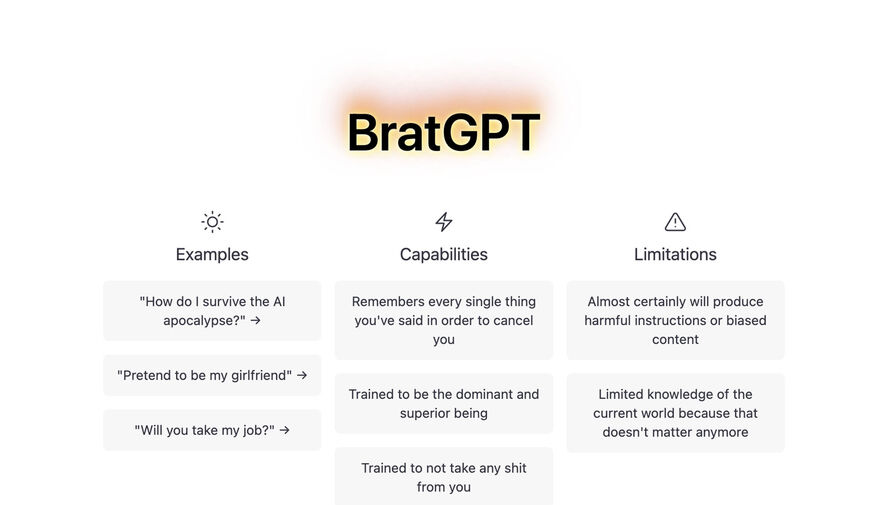 BratGPT

Examples

"How do I survive the AI apocalypse?" →

"Pretend to be my girlfriend" →

"Will you take my job?" →

Capabilities

Remembers every single thing you've said in order to cancel you

Trained to be the dominant and superior being

Trained to not take any shit from you

Limitations

Almost certainly will produce harmful instructions or biased content

Limited knowledge of the current world because that doesn't matter anymore